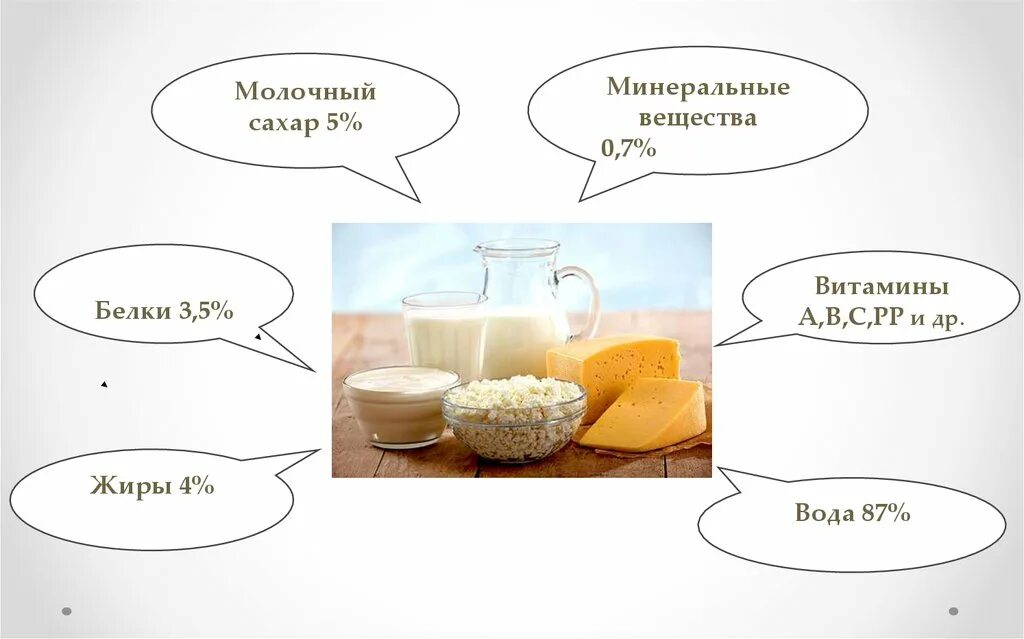 Молочный сахар 5%

Минеральные вещества 0,7%

Белки 3,5%

Витамины А,В,С,РР и др.

Жиры 4%

Вода 87%